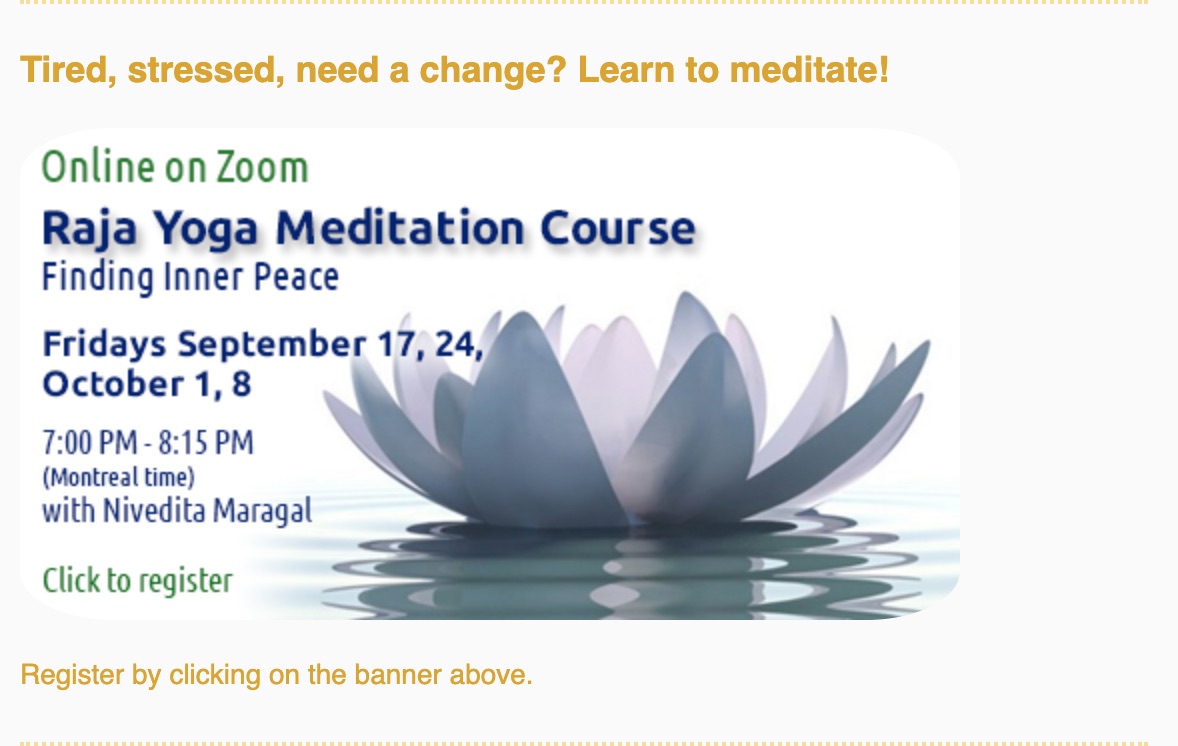 Tired, stressed, need a change? Learn to meditate!

Online on Zoom

Raja Yoga Meditation Course

Finding Inner Peace

Fridays September 17, 24, October 1, 8

7:00 PM - 8:15 PM
(Montreal time)
with Nivedita Maragal

Click to register

Register by clicking on the banner above.